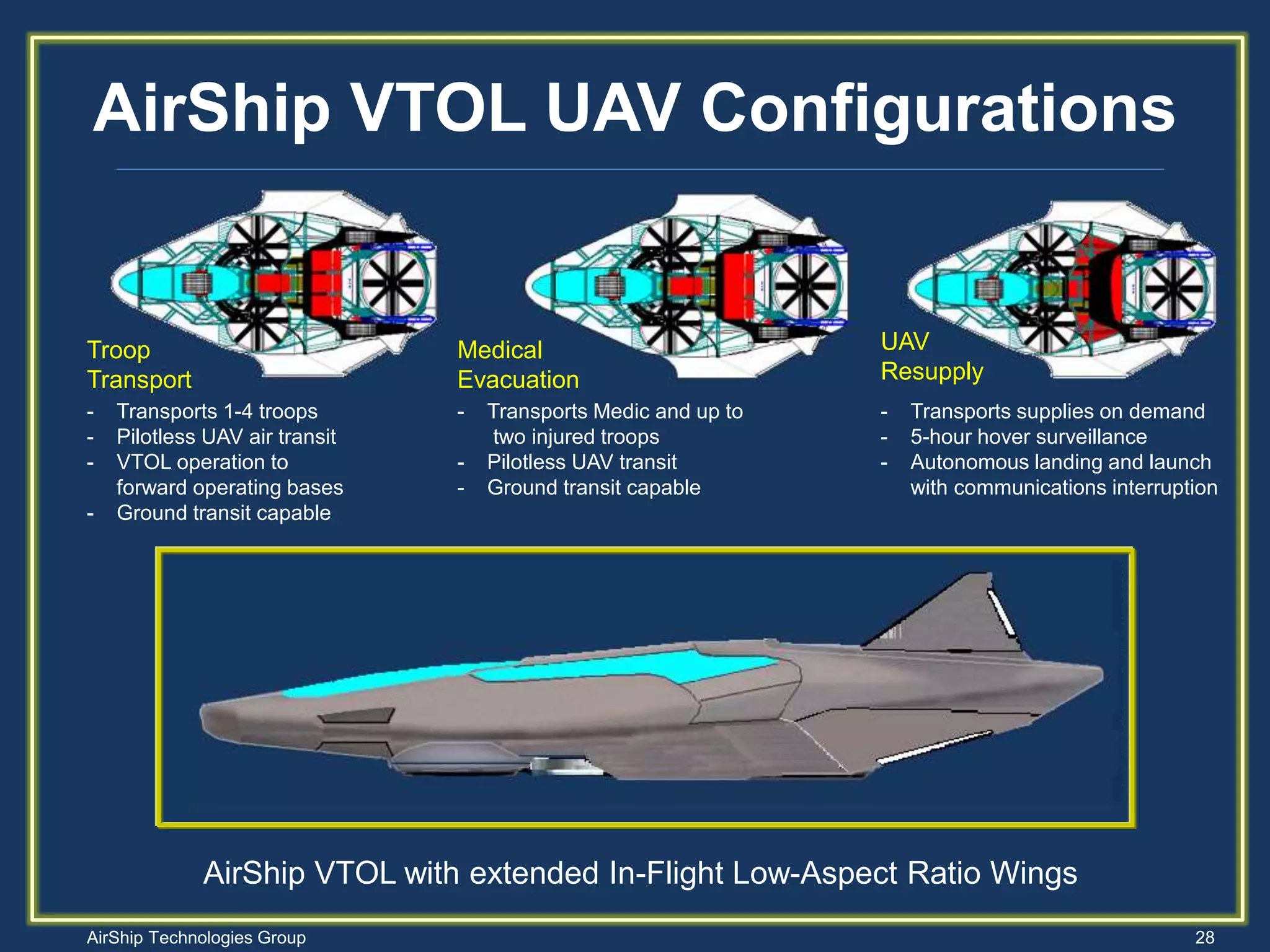 AirShip VTOL UAV Configurations

Troop Transport
- Transports 1-4 troops
- Pilotless UAV air transit
- VTOL operation to forward operating bases
- Ground transit capable

Medical Evacuation
- Transports Medic and up to two injured troops
- Pilotless UAV transit
- Ground transit capable

UAV Resupply
- Transports supplies on demand
- 5-hour hover surveillance
- Autonomous landing and launch with communications interruption

AirShip VTOL with extended In-Flight Low-Aspect Ratio Wings

AirShip Technologies Group

28